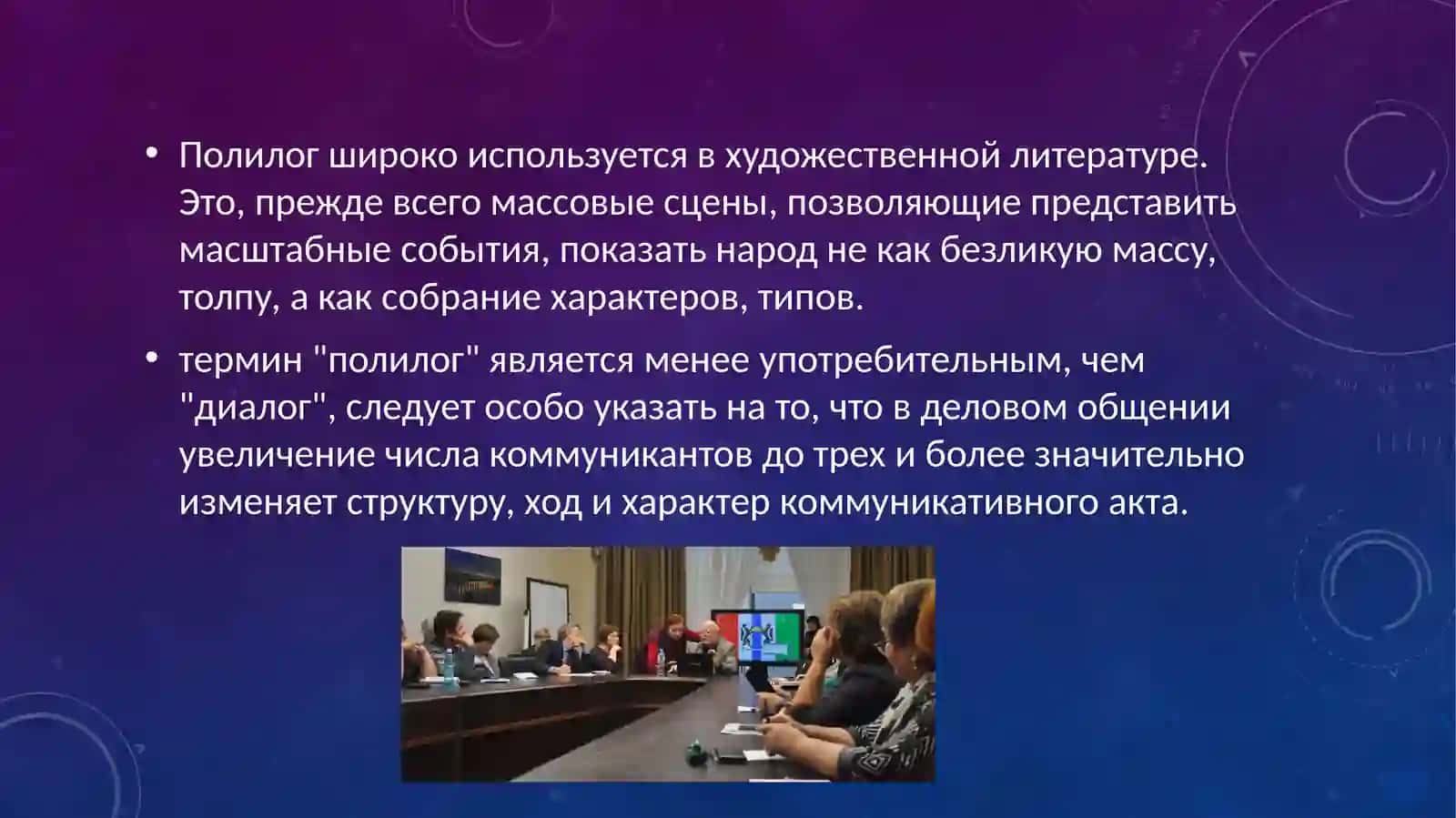 • Полилог широко используется в художественной литературе. Это, прежде всего массовые сцены, позволяющие представить масштабные события, показать народ не как безликую массу, толпу, а как собрание характеров, типов.

• термин "полилог" является менее употребительным, чем "диалог", следует особо указать на то, что в деловом общении увеличение числа коммуникантов до трех и более значительно изменяет структуру, ход и характер коммуникативного акта.